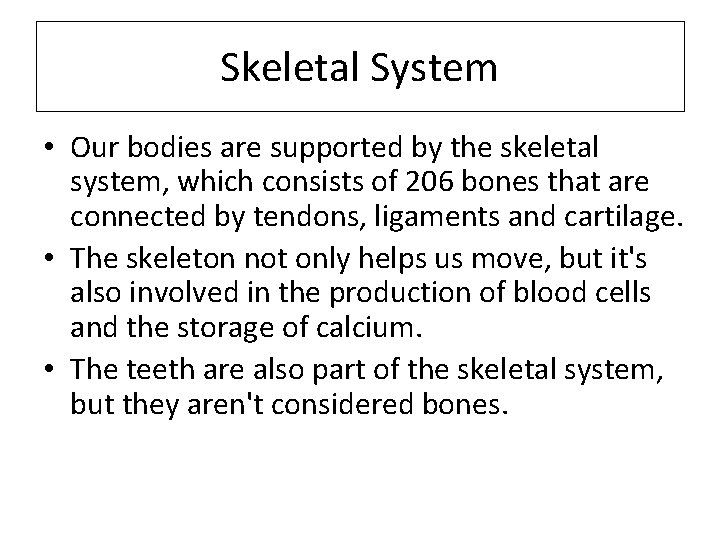 Skeletal System

• Our bodies are supported by the skeletal system, which consists of 206 bones that are connected by tendons, ligaments and cartilage.
• The skeleton not only helps us move, but it's also involved in the production of blood cells and the storage of calcium.
• The teeth are also part of the skeletal system, but they aren't considered bones.